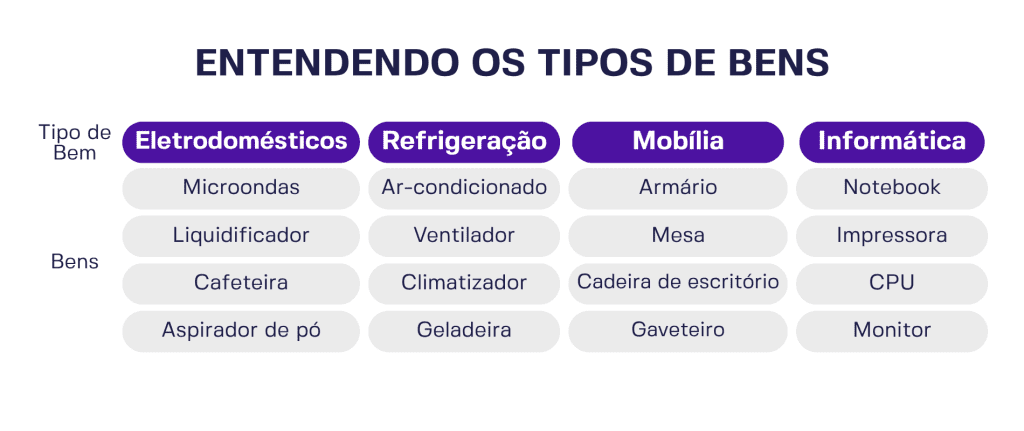 ENTENDENDO OS TIPOS DE BENS

| Tipo de Bem | Eletrodomésticos | Refrigeração | Mobília | Informática |
|---|---|---|---|---|
| Bens | Microondas | Ar-condicionado | Armário | Notebook |
| | Liquidificador | Ventilador | Mesa | Impressora |
| | Cafeteira | Climatizador | Cadeira de escritório | CPU |
| | Aspirador de pó | Geladeira | Gaveteiro | Monitor |